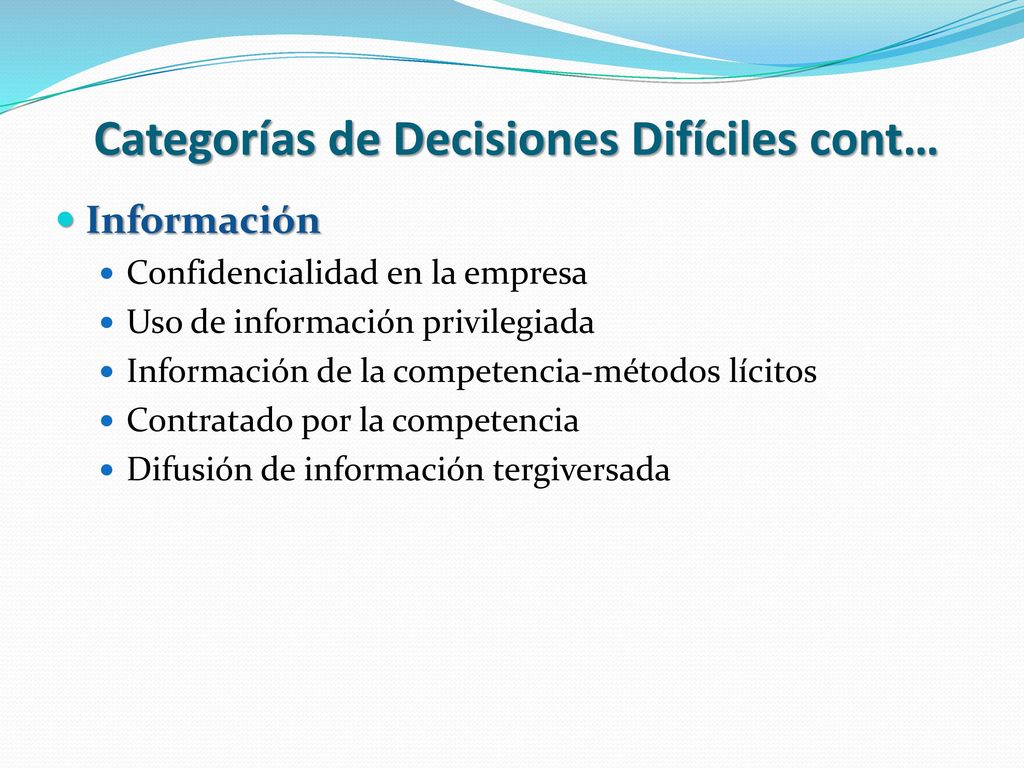 Categorías de Decisiones Difíciles cont…

Información

Confidencialidad en la empresa
Uso de información privilegiada
Información de la competencia-métodos lícitos
Contratado por la competencia
Difusión de información tergiversada